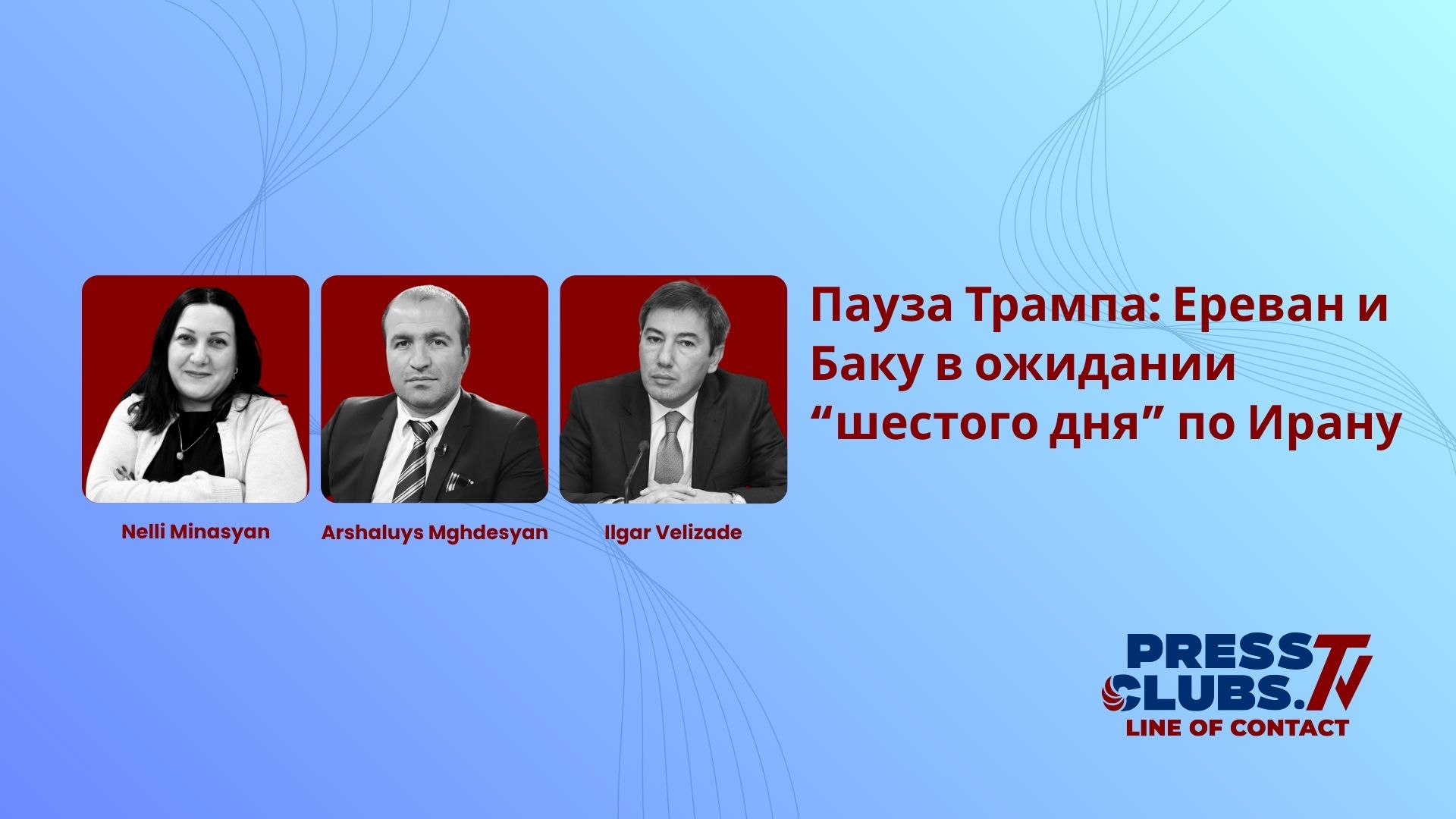 Nelli Minasyan

Arshaluys Mghdesyan

Ilgar Velizade

Пауза Трампа: Ереван и Баку в ожидании “шестого дня” по Ирану

PRESS CLUBS.TV
LINE OF CONTACT